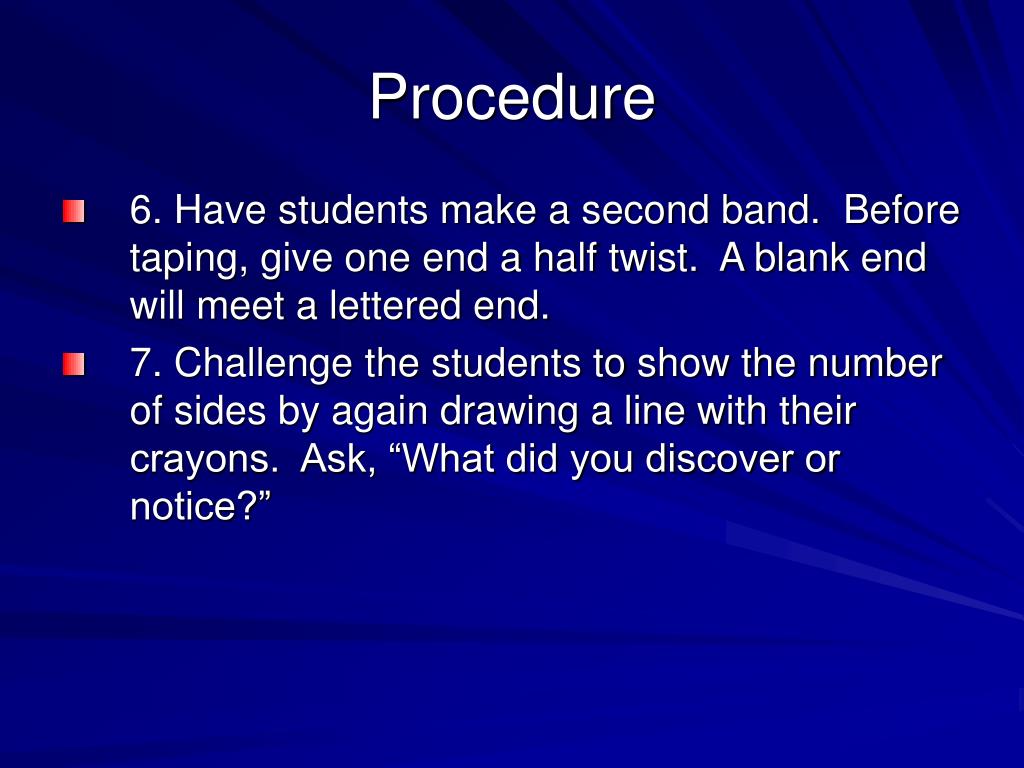 Procedure

6. Have students make a second band. Before taping, give one end a half twist. A blank end will meet a lettered end.

7. Challenge the students to show the number of sides by again drawing a line with their crayons. Ask, “What did you discover or notice?”